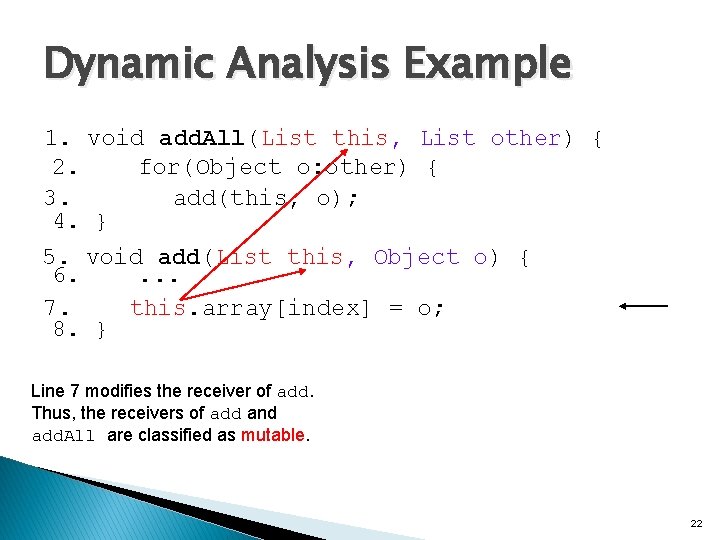 Dynamic Analysis Example

1. void addAll(List this, List other) {
2. for(Object o:other) {
3. add(this, o);
4. }
5. void add(List this, Object o) {
6. ...
7. this.array[index] = o;
8. }

Line 7 modifies the receiver of add. Thus, the receivers of add and addAll are classified as mutable.

22